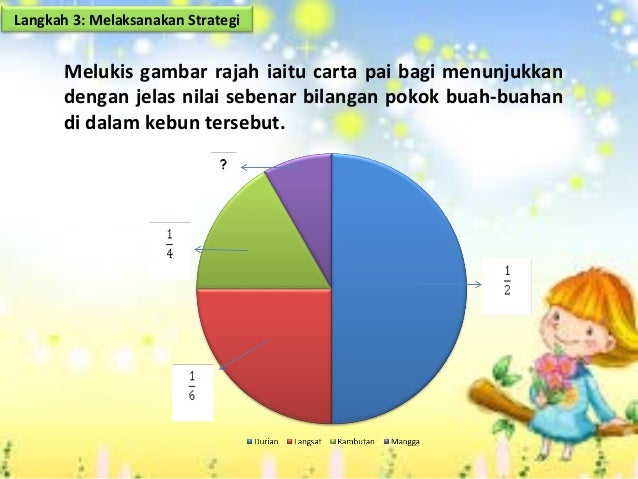 Langkah 3: Melaksanakan Strategi

Melukis gambar rajah iaitu carta pai bagi menunjukkan dengan jelas nilai sebenar bilangan pokok buah-buahan di dalam kebun tersebut.

?

$\frac{1}{4}$

$\frac{1}{2}$

$\frac{1}{6}$

Durian Langsat Rambutan Mangga